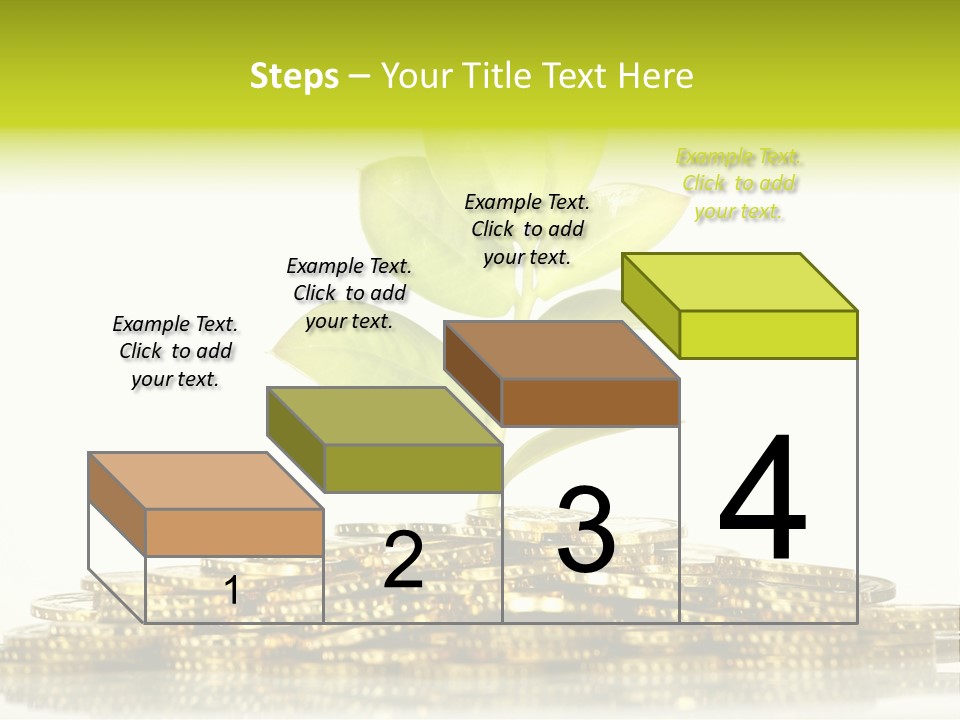 Steps – Your Title Text Here

Example Text. Click to add your text.

Example Text. Click to add your text.

Example Text. Click to add your text.

Example Text. Click to add your text.

1

2

3

4